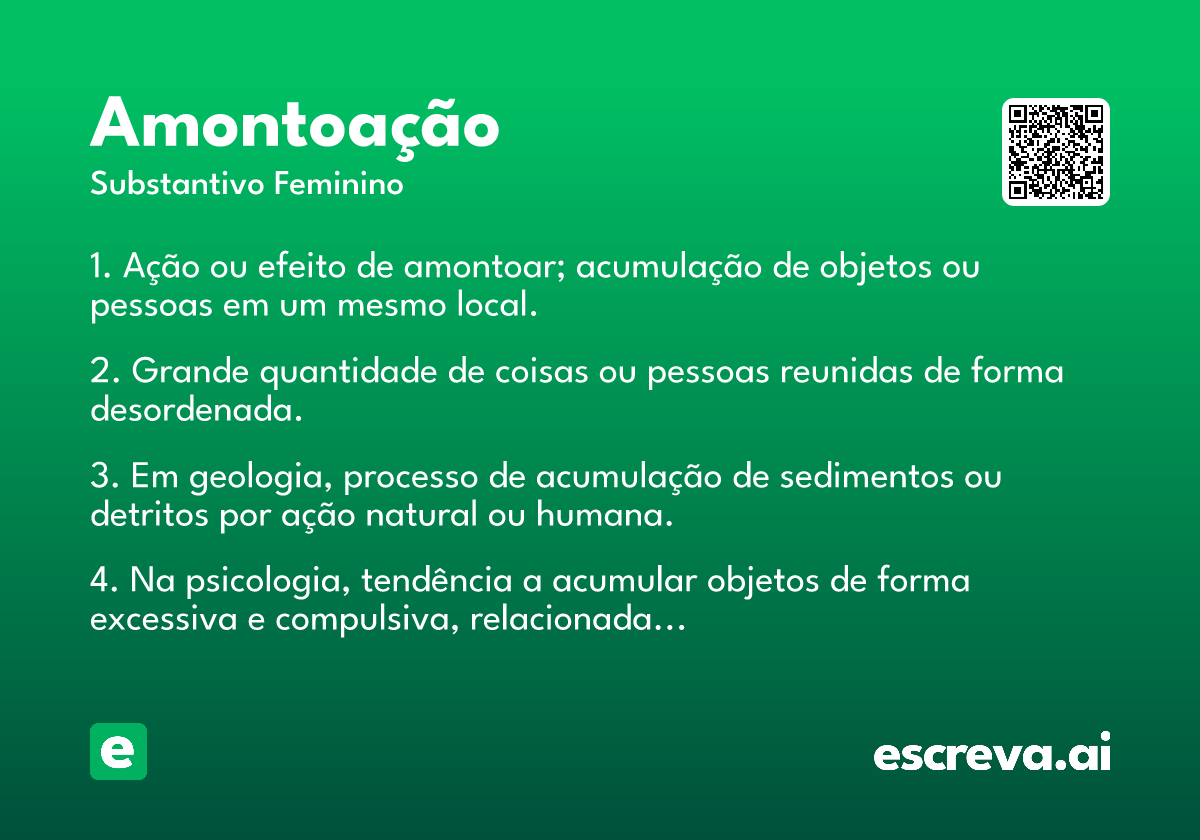 Amontoação

Substantivo Feminino

1. Ação ou efeito de amontoar; acumulação de objetos ou pessoas em um mesmo local.

2. Grande quantidade de coisas ou pessoas reunidas de forma desordenada.

3. Em geologia, processo de acumulação de sedimentos ou detritos por ação natural ou humana.

4. Na psicologia, tendência a acumular objetos de forma excessiva e compulsiva, relacionada...

e

escreva.ai